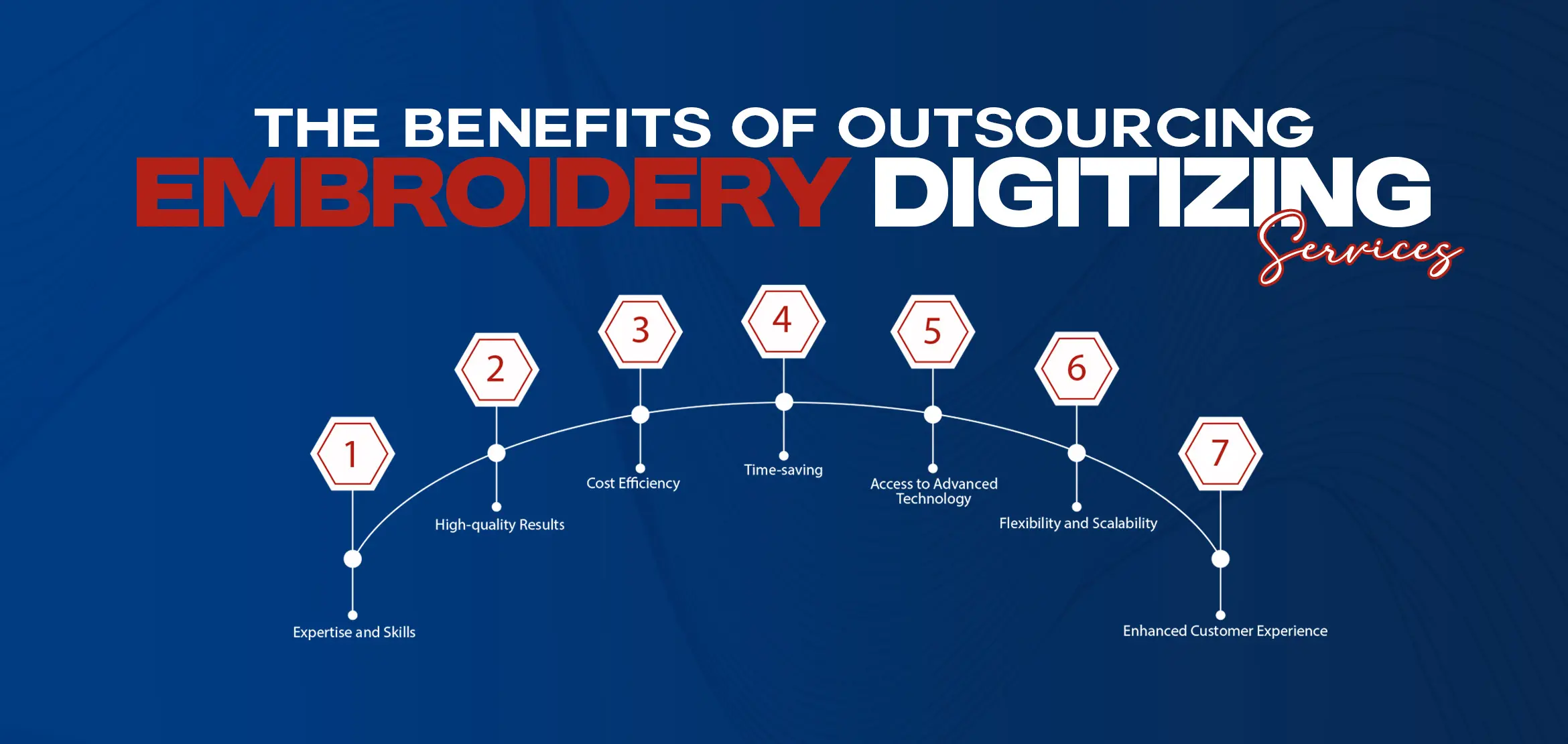 THE BENEFITS OF OUTSOURCING
EMBROIDERY DIGITIZING
Services

1
Expertise and Skills

2
High-quality Results

3
Cost Efficiency

4
Time-saving

5
Access to Advanced Technology

6
Flexibility and Scalability

7
Enhanced Customer Experience